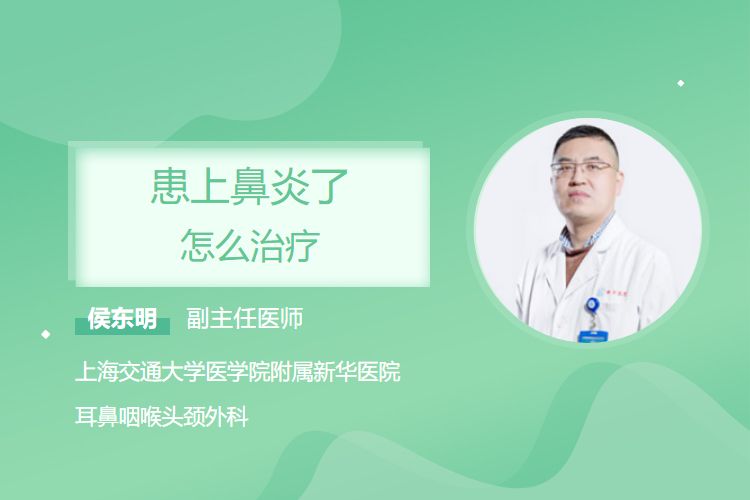 患上鼻炎了
怎么治疗

侯东明 副主任医师

上海交通大学医学院附属新华医院

耳鼻咽喉头颈外科